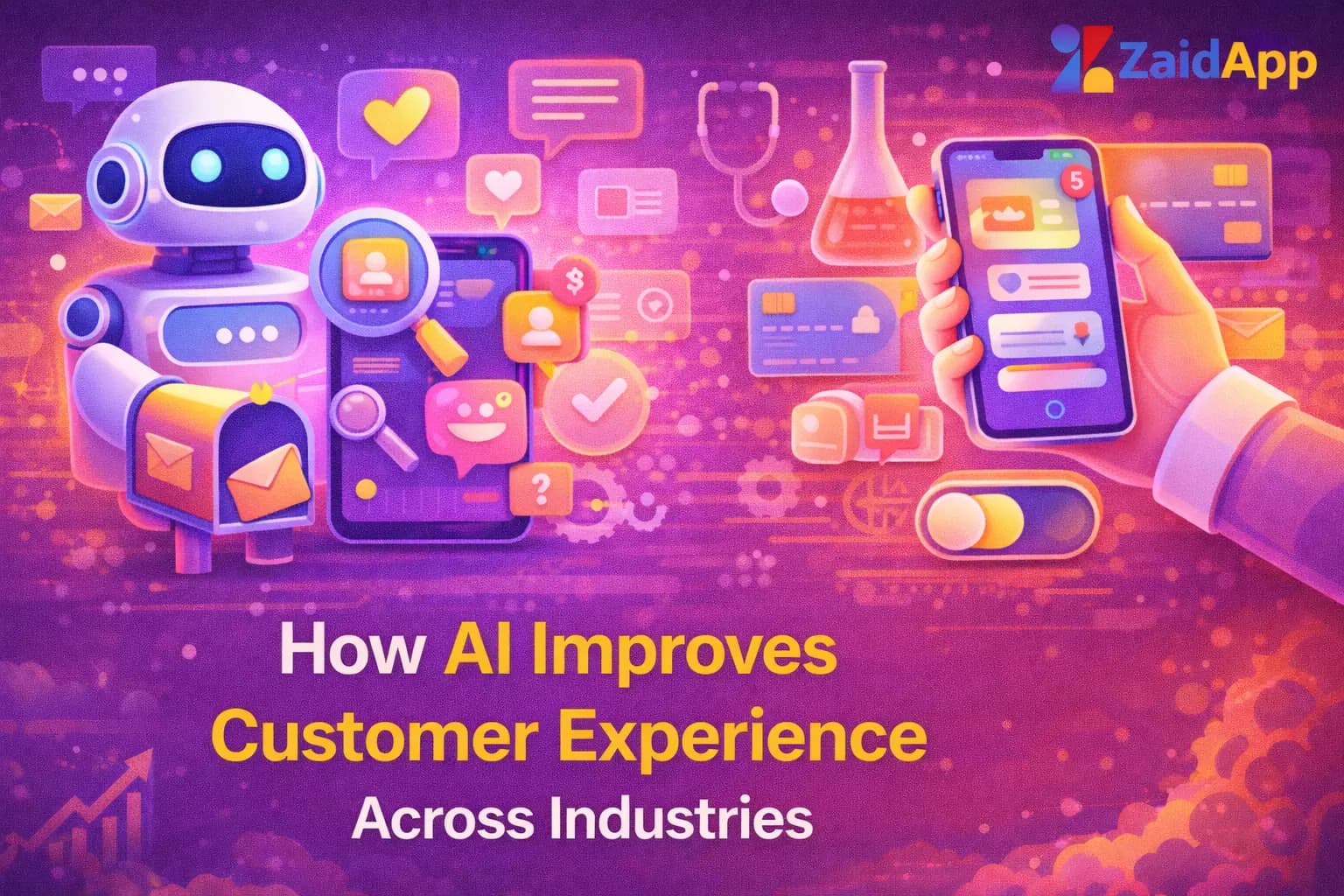 ZaidApp

5

$

?

How AI Improves Customer Experience Across Industries